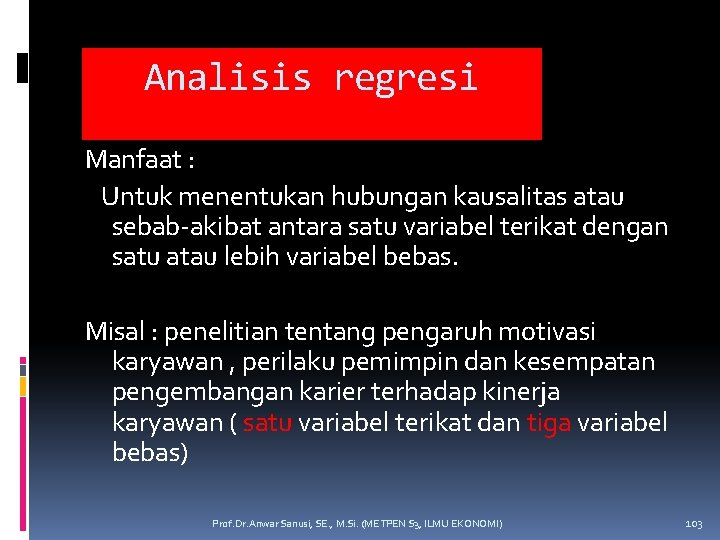 Analisis regresi

Manfaat :

Untuk menentukan hubungan kausalitas atau sebab-akibat antara satu variabel terikat dengan satu atau lebih variabel bebas.

Misal : penelitian tentang pengaruh motivasi karyawan , perilaku pemimpin dan kesempatan pengembangan karier terhadap kinerja karyawan ( satu variabel terikat dan tiga variabel bebas)

Prof.Dr.Anwar Sanusi, SE., M.Si. (METPEN S3, ILMU EKONOMI)

103